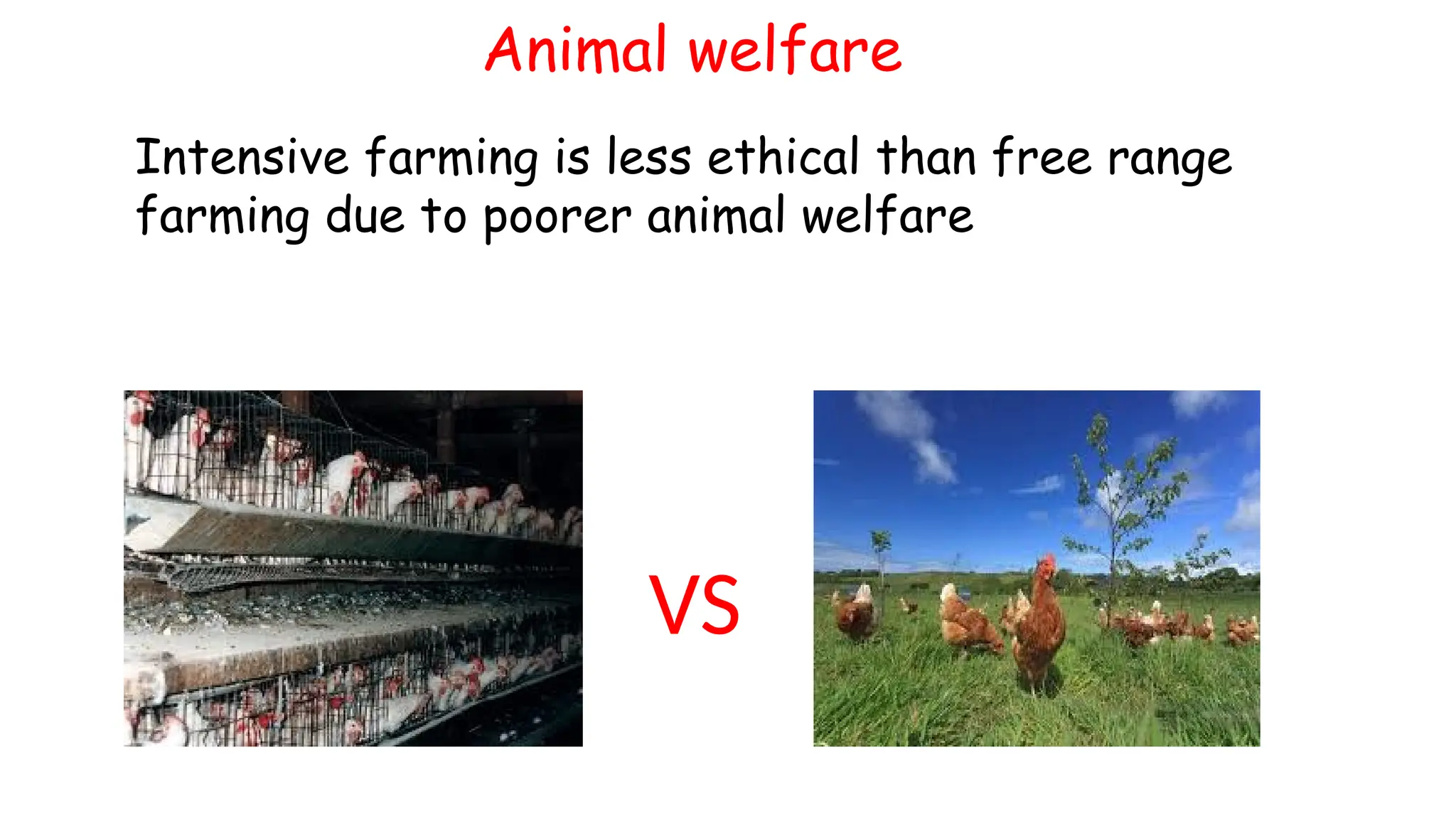 Animal welfare

Intensive farming is less ethical than free range farming due to poorer animal welfare

VS